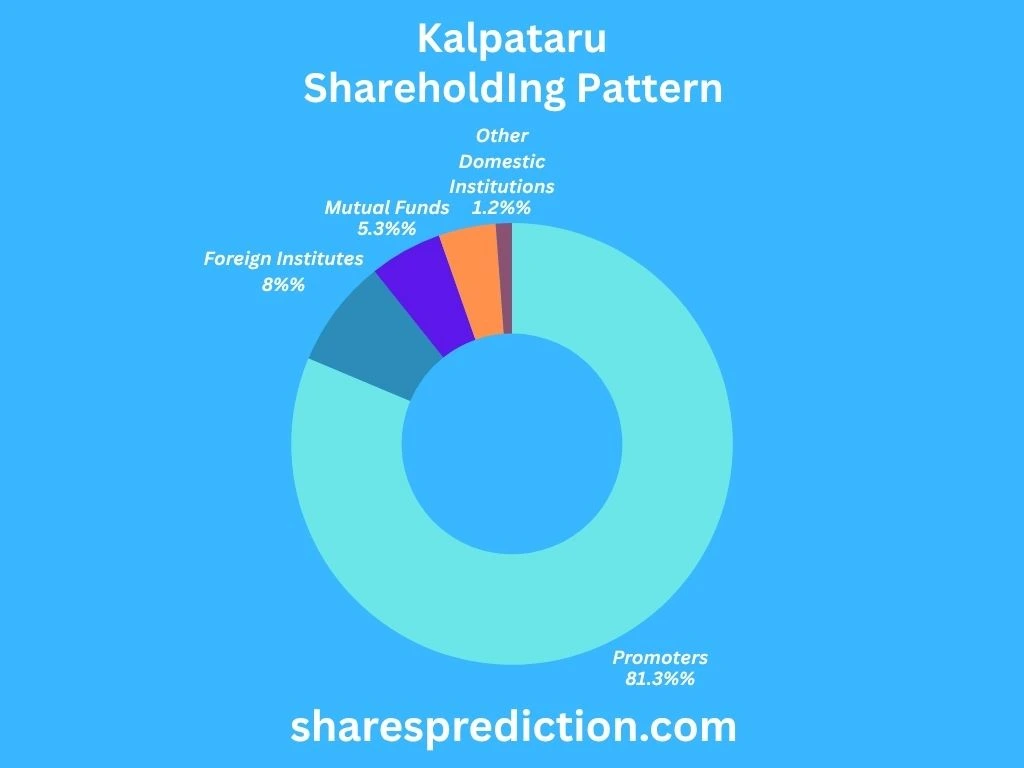 Kalpataru
ShareholdIng Pattern

Other Domestic Institutions 1.2%%

Mutual Funds 5.3%%

Foreign Institutes 8%%

Promoters 81.3%%

sharesprediction.com